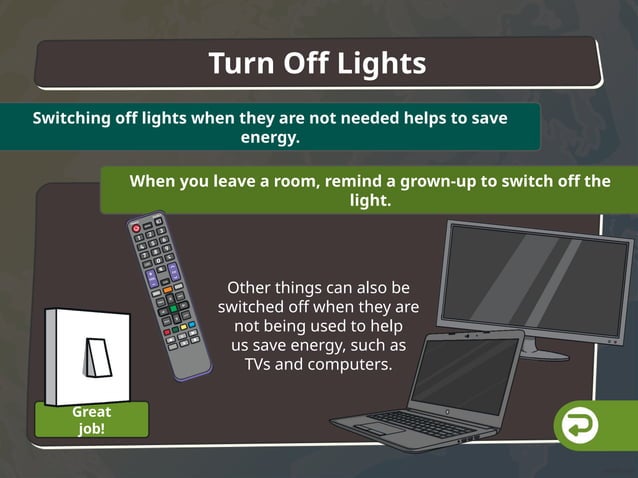 Turn Off Lights

Switching off lights when they are not needed helps to save energy.

When you leave a room, remind a grown-up to switch off the light.

Other things can also be switched off when they are not being used to help us save energy, such as TVs and computers.

Great job!